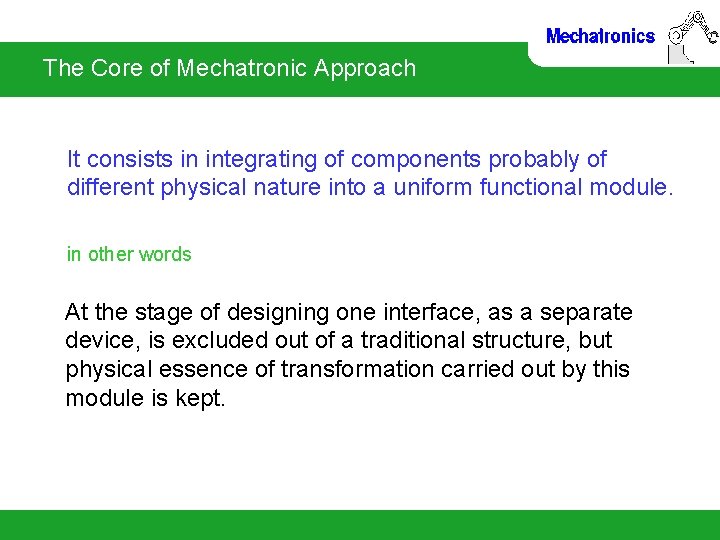 Mechatronics

The Core of Mechatronic Approach

It consists in integrating of components probably of different physical nature into a uniform functional module.

in other words

At the stage of designing one interface, as a separate device, is excluded out of a traditional structure, but physical essence of transformation carried out by this module is kept.